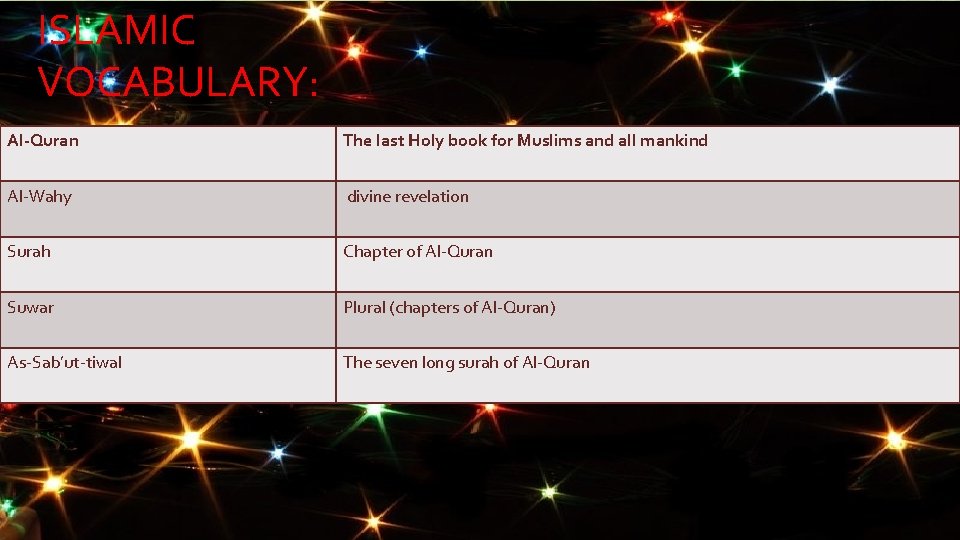 ISLAMIC VOCABULARY:

| Al-Quran | The last Holy book for Muslims and all mankind |
|---|---|
| Al-Wahy | divine revelation |
| Surah | Chapter of Al-Quran |
| Suwar | Plural (chapters of Al-Quran) |
| As-Sab'ut-tiwal | The seven long surah of Al-Quran |